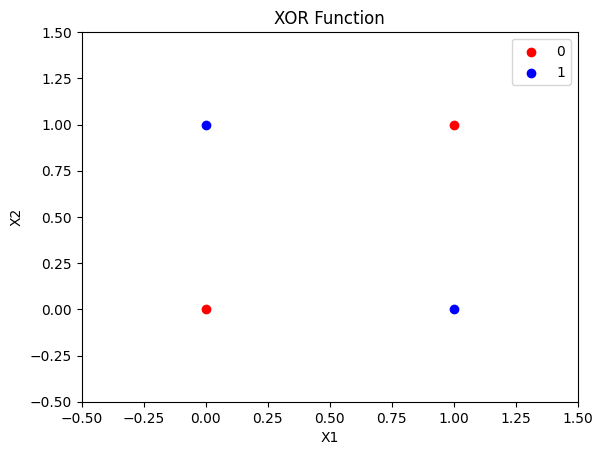 XOR Function

0
1

1.50
1.25
1.00
0.75
0.50
0.25
0.00
−0.25
−0.50

X2

−0.50 −0.25 0.00 0.25 0.50 0.75 1.00 1.25 1.50

X1